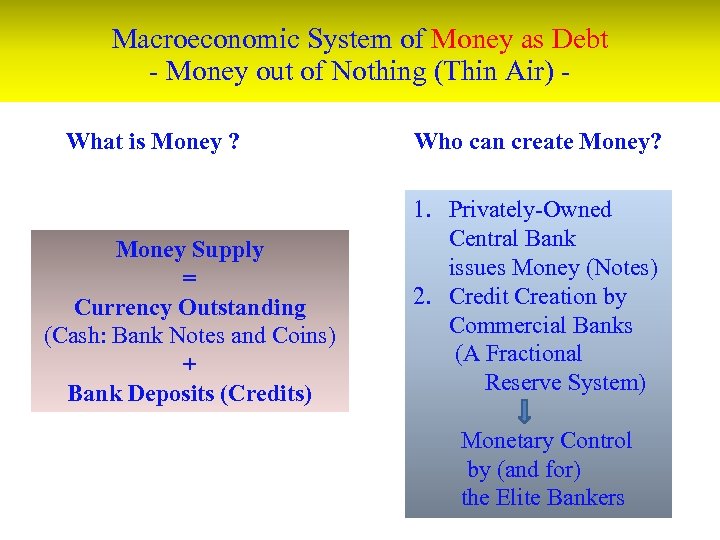 Macroeconomic System of Money as Debt
- Money out of Nothing (Thin Air) -

What is Money ?

Money Supply
=
Currency Outstanding
(Cash: Bank Notes and Coins)
+
Bank Deposits (Credits)

Who can create Money?

1. Privately-Owned Central Bank issues Money (Notes)
2. Credit Creation by Commercial Banks (A Fractional Reserve System)

Monetary Control by (and for) the Elite Bankers